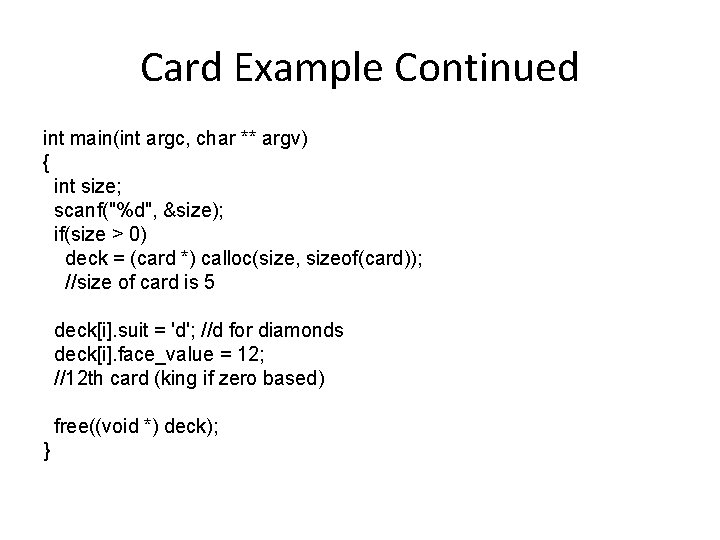 Card Example Continued

int main(int argc, char ** argv)
{
  int size;
  scanf("%d", &size);
  if(size > 0)
    deck = (card *) calloc(size, sizeof(card));
    //size of card is 5

  deck[i].suit = 'd'; //d for diamonds
  deck[i].face_value = 12;
  //12th card (king if zero based)

  free((void *) deck);
}